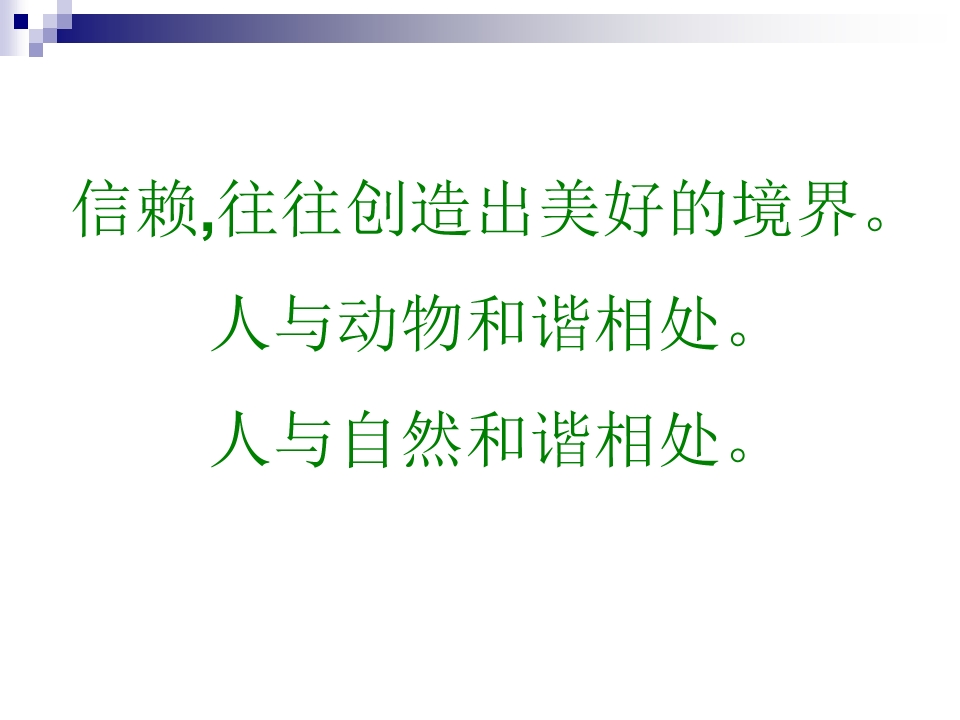 信赖,往往创造出美好的境界。

人与动物和谐相处。

人与自然和谐相处。